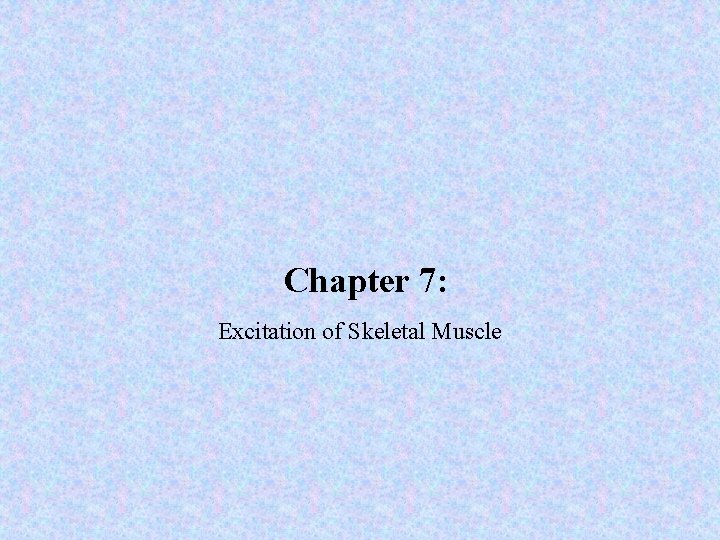 Chapter 7:

Excitation of Skeletal Muscle